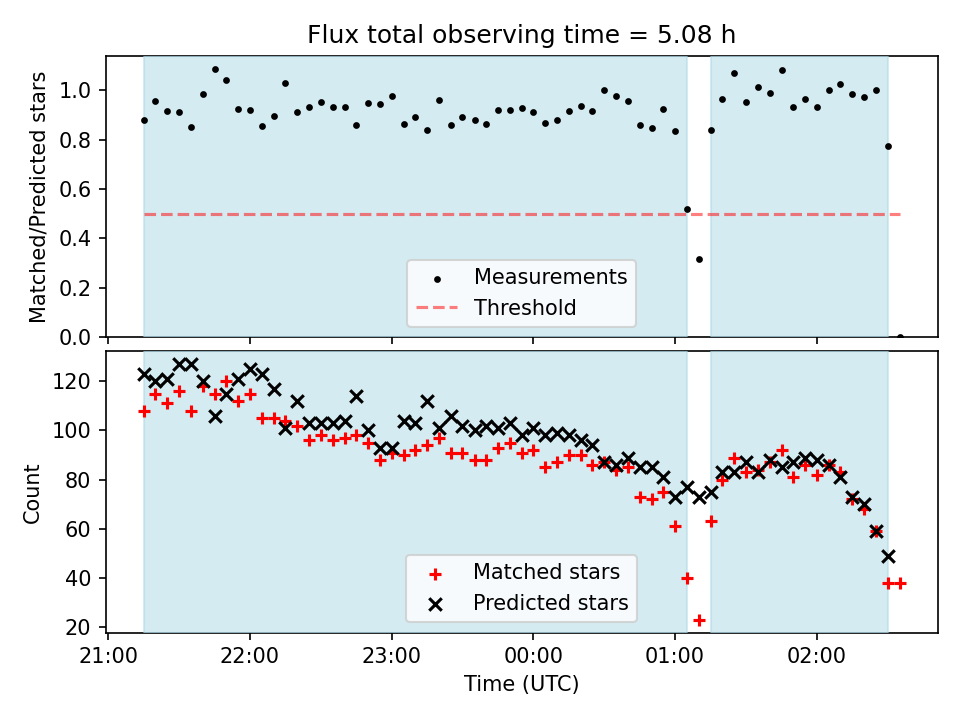 Flux total observing time = 5.08 h

Matched/Predicted stars

1.0
0.8
0.6
0.4
0.2
0.0

Measurements
Threshold

Count

120
100
80
60
40
20

Matched stars
Predicted stars

21:00 22:00 23:00 00:00 01:00 02:00

Time (UTC)